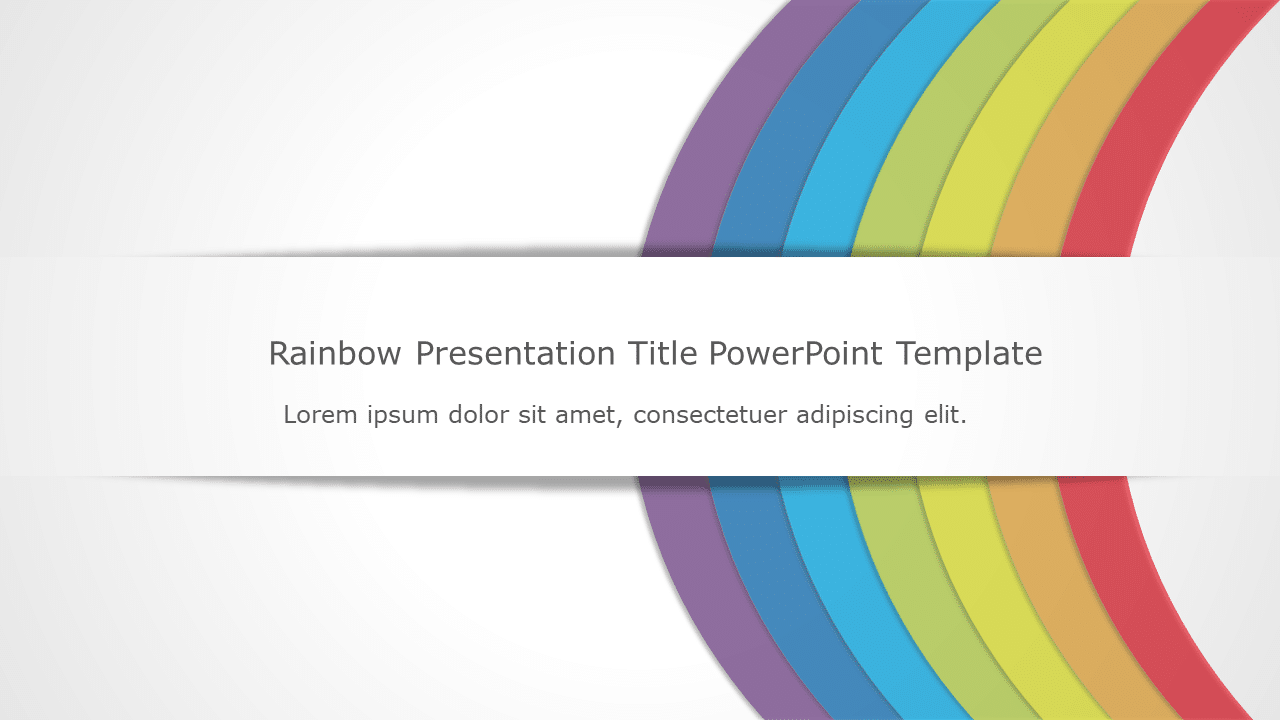 Rainbow Presentation Title PowerPoint Template

Lorem ipsum dolor sit amet, consectetuer adipiscing elit.